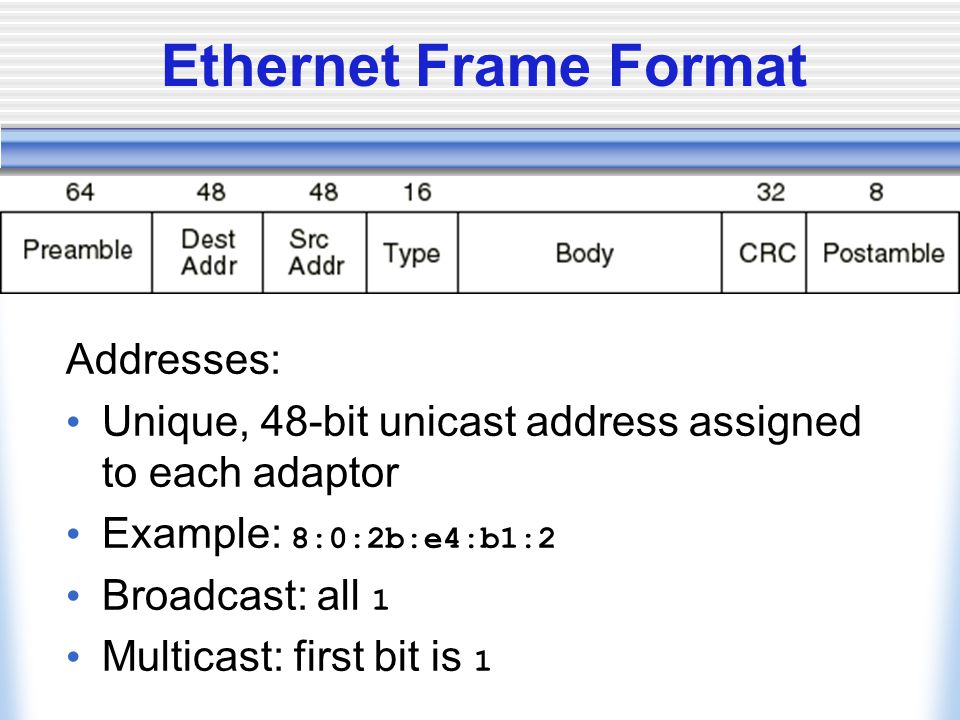 Ethernet Frame Format

| 64 | 48 | 48 | 16 | | 32 | 8 |
|---|---|---|---|---|---|---|
| Preamble | Dest Addr | Src Addr | Type | Body | CRC | Postamble |

Addresses:

• Unique, 48-bit unicast address assigned to each adaptor
• Example: 8:0:2b:e4:b1:2
• Broadcast: all 1
• Multicast: first bit is 1